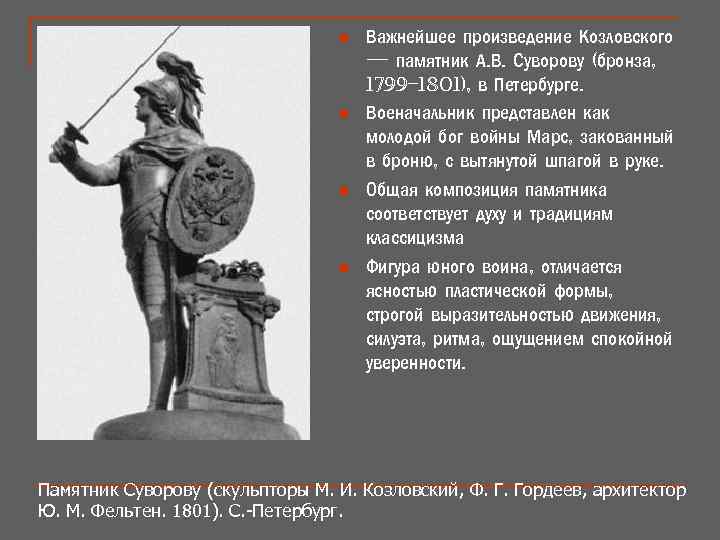 Важнейшее произведение Козловского — памятник А.В. Суворову (бронза, 1799–1801), в Петербурге.

Военачальник представлен как молодой бог войны Марс, закованный в броню, с вытянутой шпагой в руке.

Общая композиция памятника соответствует духу и традициям классицизма

Фигура юного воина, отличается ясностью пластической формы, строгой выразительностью движения, силуэта, ритма, ощущением спокойной уверенности.

Памятник Суворову (скульпторы М. И. Козловский, Ф. Г. Гордеев, архитектор Ю. М. Фельтен. 1801). С.-Петербург.